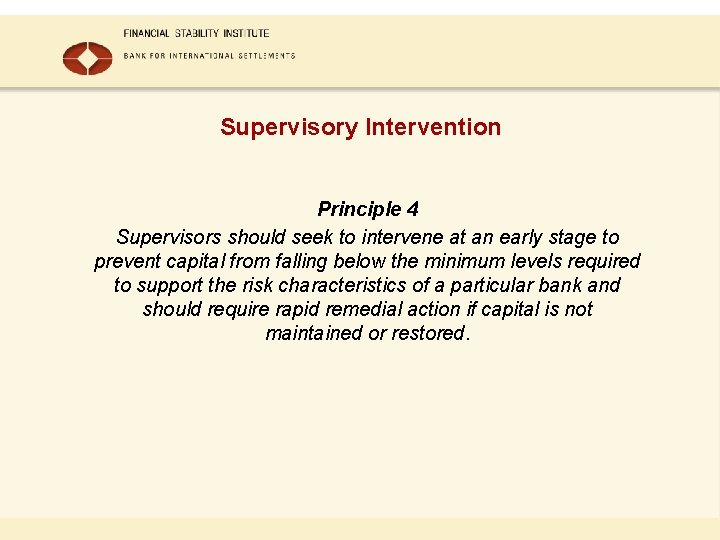 FINANCIAL STABILITY INSTITUTE
BANK FOR INTERNATIONAL SETTLEMENTS

Supervisory Intervention

Principle 4
Supervisors should seek to intervene at an early stage to prevent capital from falling below the minimum levels required to support the risk characteristics of a particular bank and should require rapid remedial action if capital is not maintained or restored.